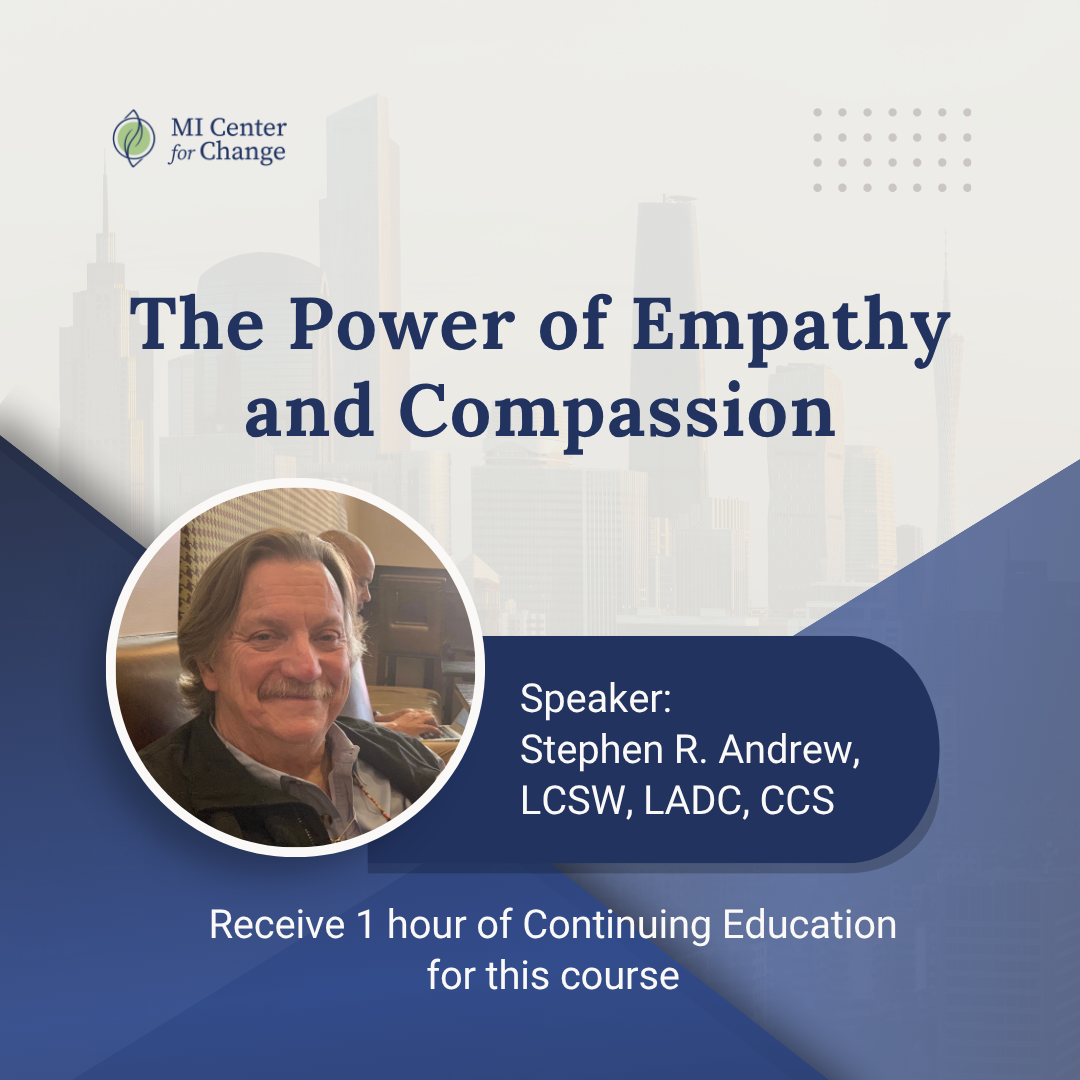 MI Center for Change

The Power of Empathy and Compassion

Speaker:
Stephen R. Andrew, LCSW, LADC, CCS

Receive 1 hour of Continuing Education for this course